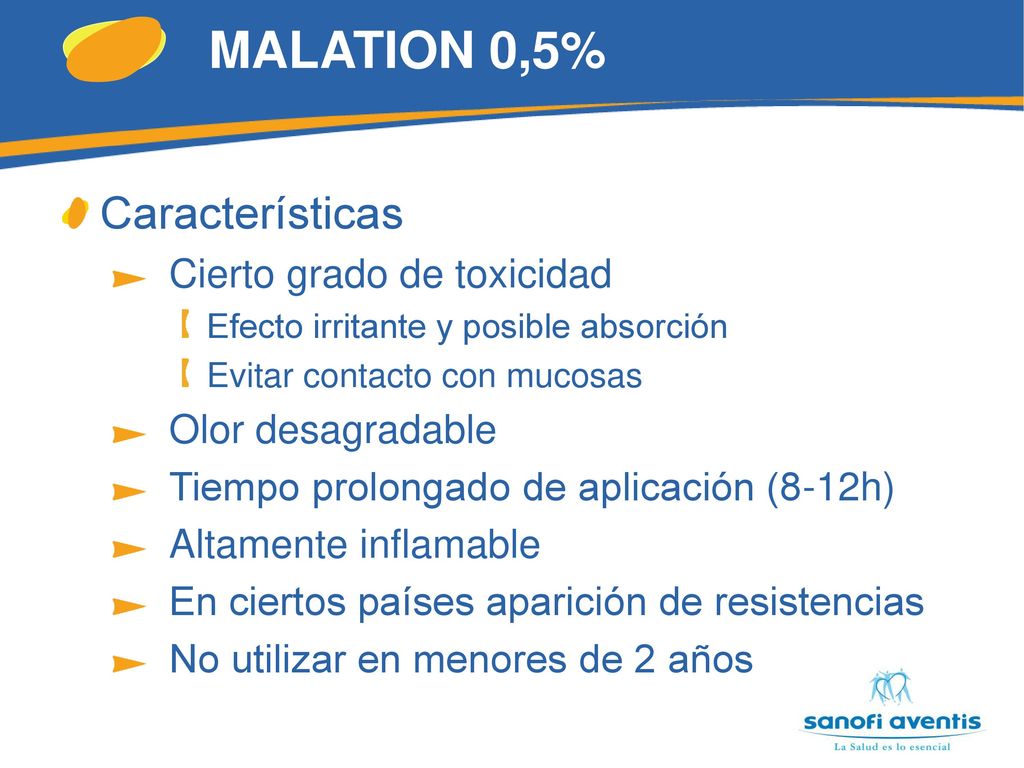 MALATION 0,5%

Características

Cierto grado de toxicidad

Efecto irritante y posible absorción

Evitar contacto con mucosas

Olor desagradable

Tiempo prolongado de aplicación (8-12h)

Altamente inflamable

En ciertos países aparición de resistencias

No utilizar en menores de 2 años

sanofi aventis
La Salud es lo esencial